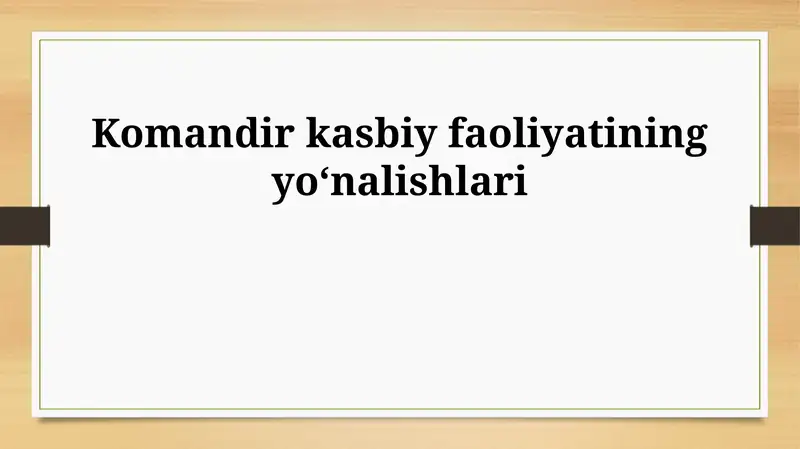 Komandir kasbiy faoliyatining yo‘nalishlari